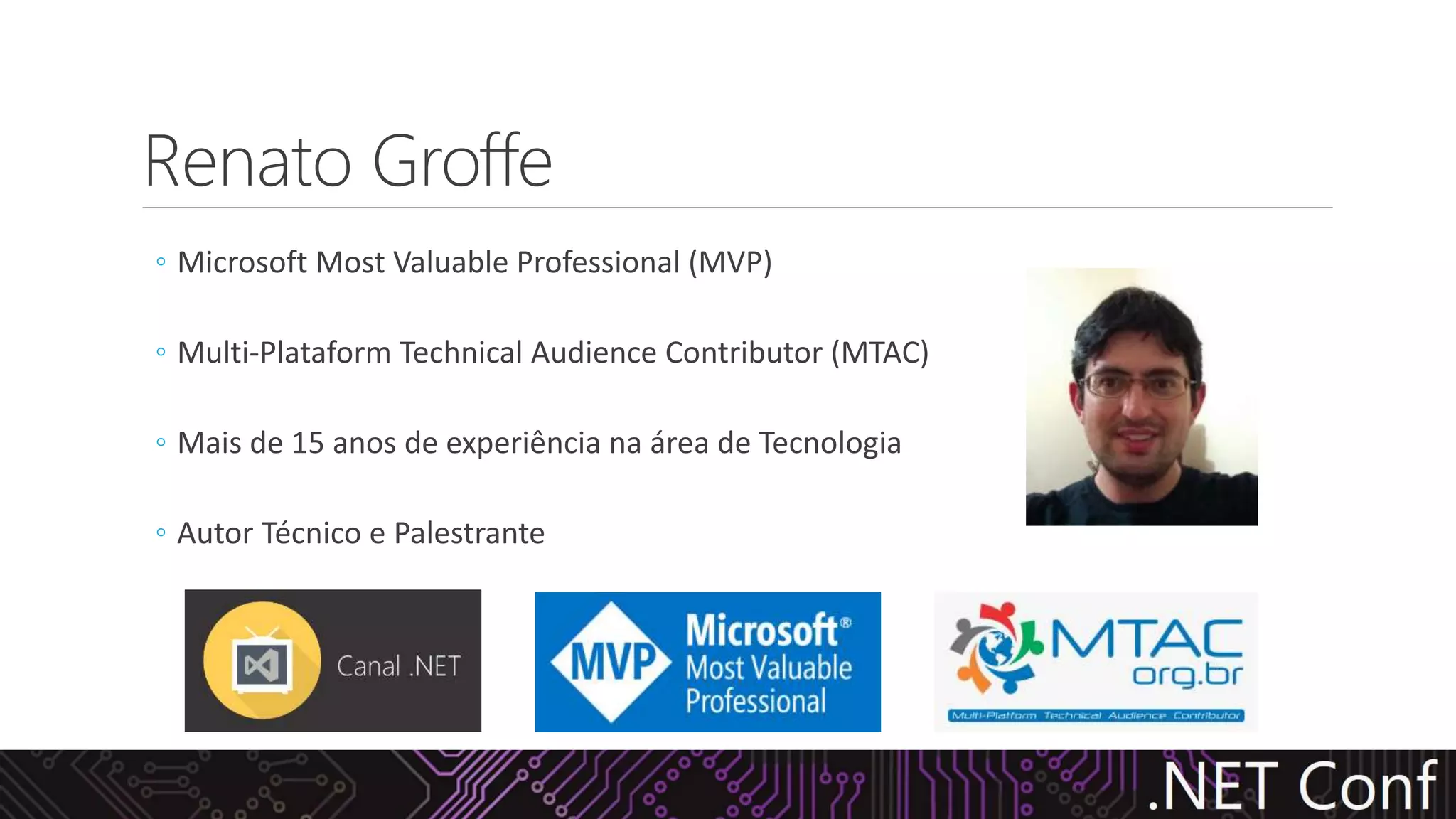 Renato Groffe

◦ Microsoft Most Valuable Professional (MVP)

◦ Multi-Plataform Technical Audience Contributor (MTAC)

◦ Mais de 15 anos de experiência na área de Tecnologia

◦ Autor Técnico e Palestrante

Canal .NET

MVP Microsoft® Most Valuable Professional

MTAC org.br
Multi-Platform Technical Audience Contributor

.NET Conf